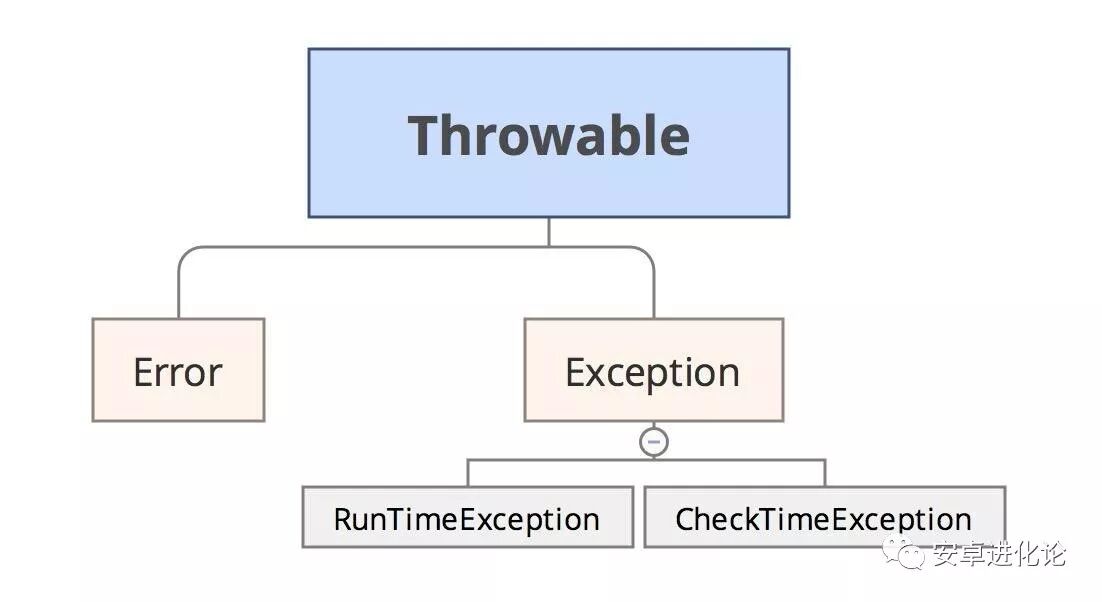 Throwable

Error

Exception

RunTimeException

CheckTimeException

安卓进化论